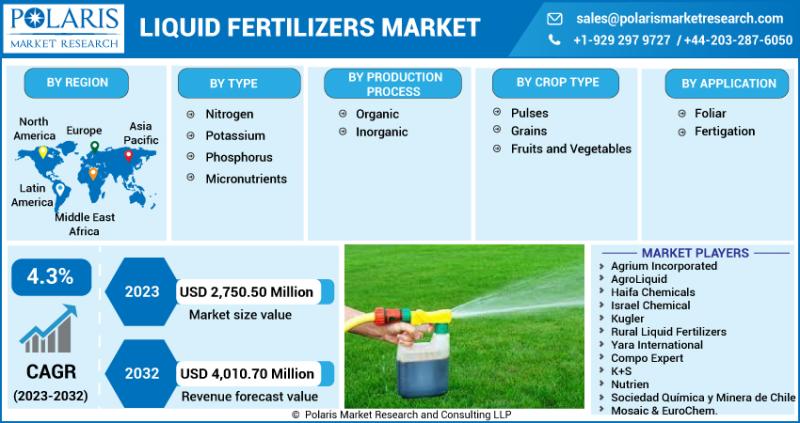 POLARIS
MARKET RESEARCH

LIQUID FERTILIZERS MARKET

sales@polarismarketresearch.com
+1-929 297 9727 / +44-203-287-6050

BY REGION

North America
Europe
Asia Pacific
Latin America
Middle East Africa

BY TYPE

Nitrogen
Potassium
Phosphorus
Micronutrients

BY PRODUCTION PROCESS

Organic
Inorganic

BY CROP TYPE

Pulses
Grains
Fruits and Vegetables

BY APPLICATION

Foliar
Fertigation

4.3%

CAGR
(2023-2032)

2023
USD 2,750.50 Million
Market size value

2032
USD 4,010.70 Million
Revenue forecast value

MARKET PLAYERS

Agrium Incorporated
AgroLiquid
Haifa Chemicals
Israel Chemical
Kugler
Rural Liquid Fertilizers
Yara International
Compo Expert
K+S
Nutrien
Sociedad Química y Minera de Chile
Mosaic & EuroChem.

© Polaris Market Research and Consulting LLP